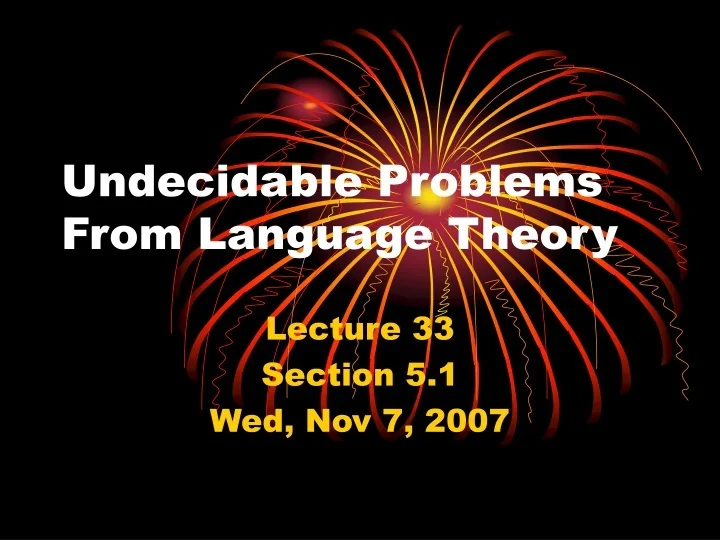 Undecidable Problems From Language Theory

Lecture 33
Section 5.1
Wed, Nov 7, 2007